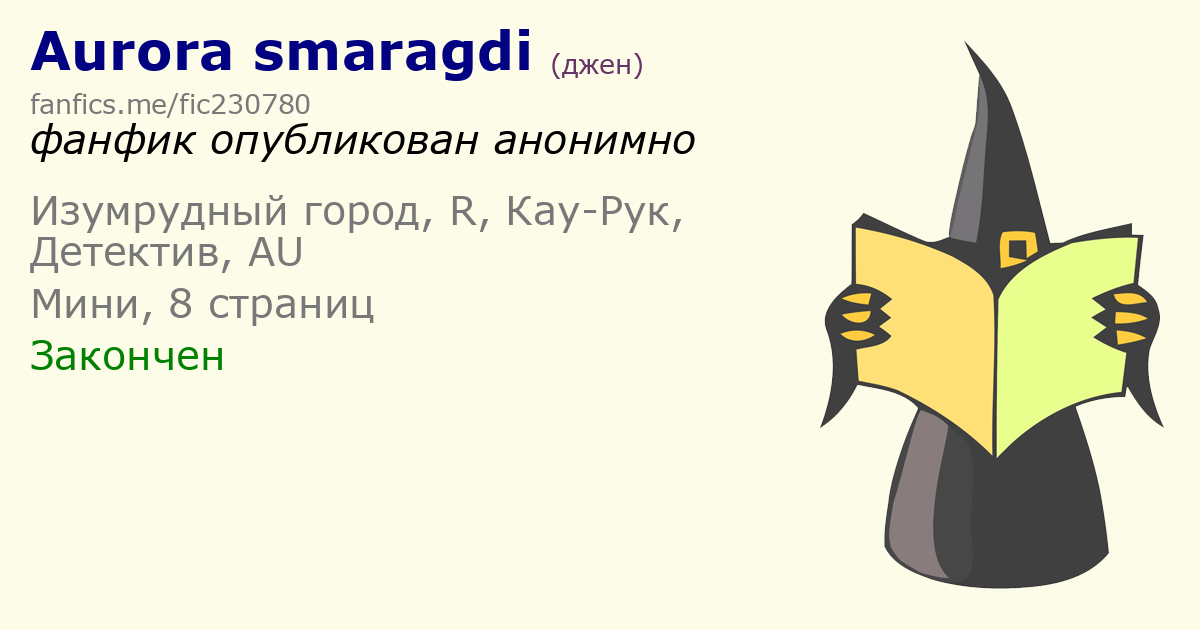 Aurora smaragdi (джен)

fanfics.me/fic230780

фанфик опубликован анонимно

Изумрудный город, R, Кау-Рук, Детектив, AU

Мини, 8 страниц

Закончен